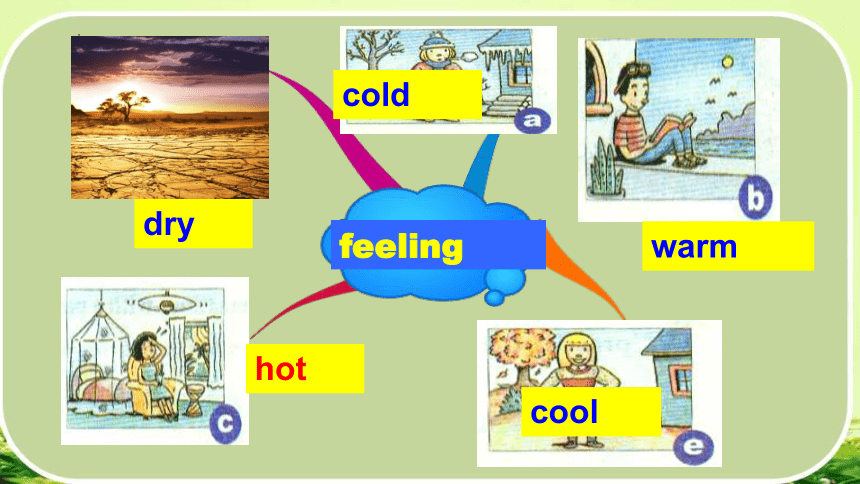 cold

a

b

dry

feeling

warm

hot

c

cool

e